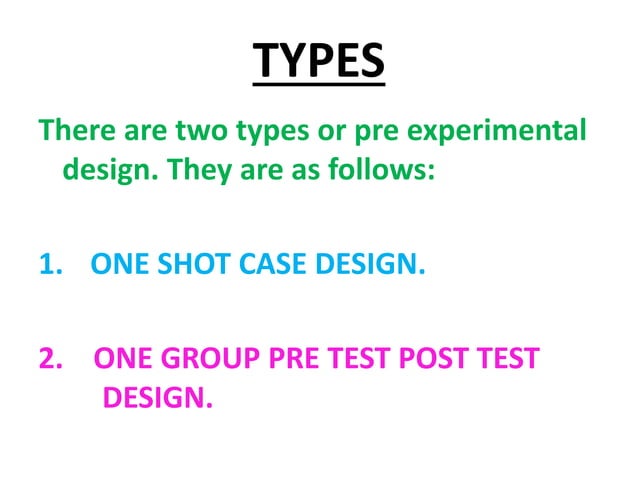 TYPES

There are two types or pre experimental design. They are as follows:

1. ONE SHOT CASE DESIGN.

2. ONE GROUP PRE TEST POST TEST DESIGN.